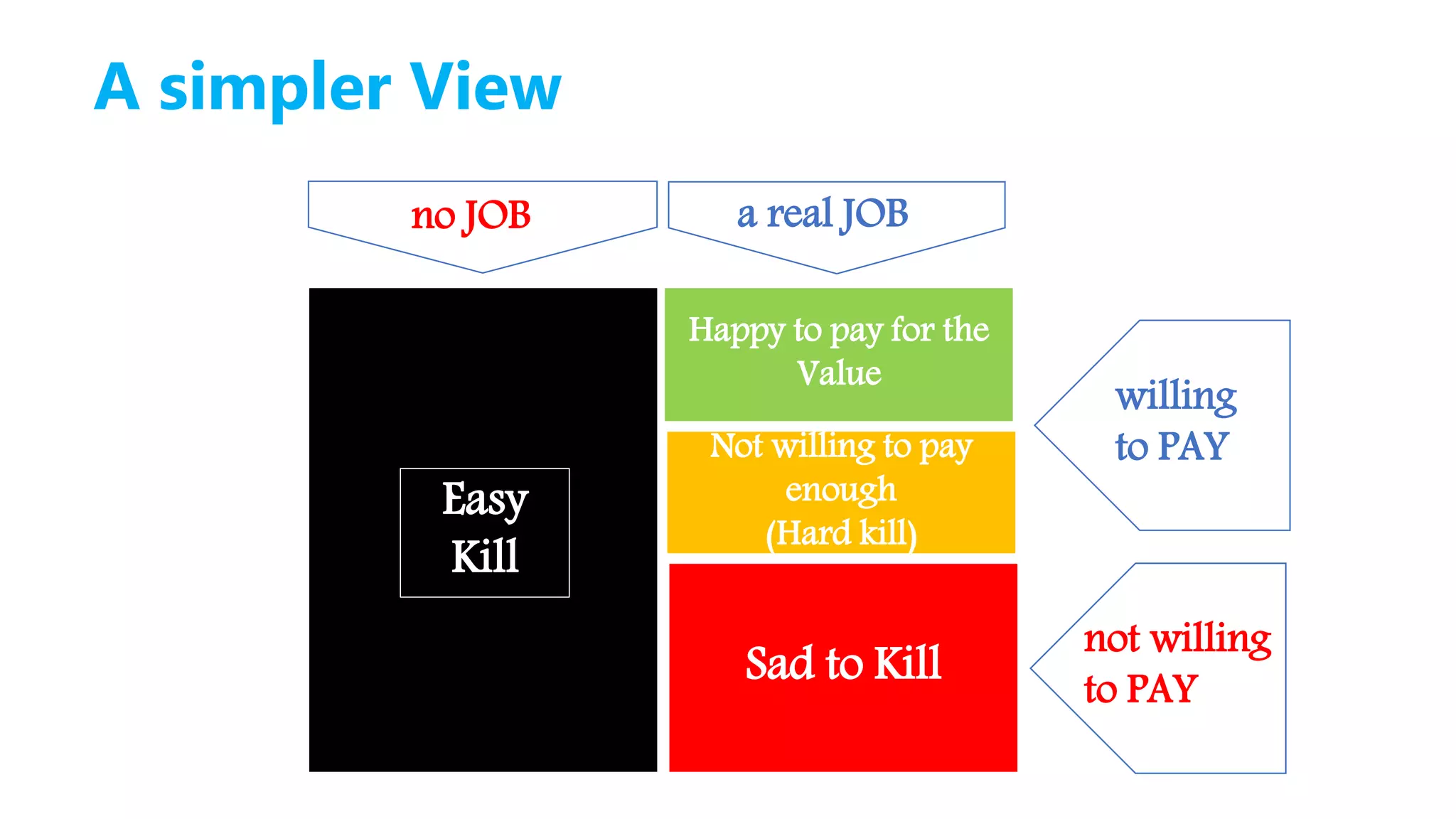 A simpler View

no JOB

a real JOB

Easy Kill

Happy to pay for the Value

Not willing to pay enough (Hard kill)

Sad to Kill

willing to PAY

not willing to PAY